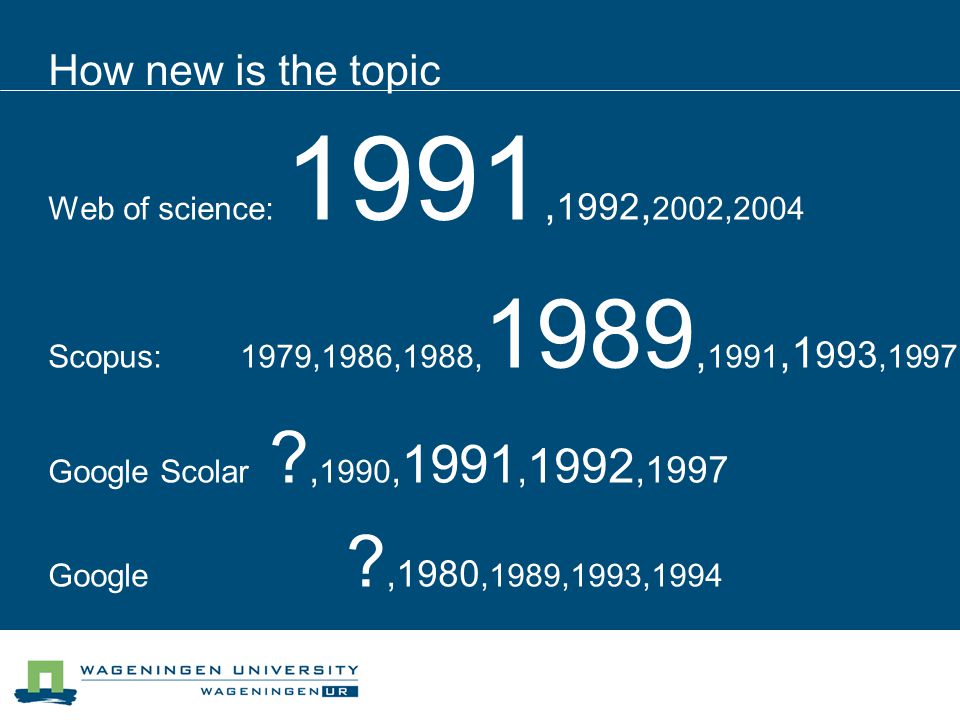 How new is the topic

Web of science: 1991,1992,2002,2004

Scopus: 1979,1986,1988,1989,1991,1993,1997

Google Scolar ?,1990,1991,1992,1997

Google ?,1980,1989,1993,1994

WAGENINGEN UNIVERSITY
WAGENINGEN UR